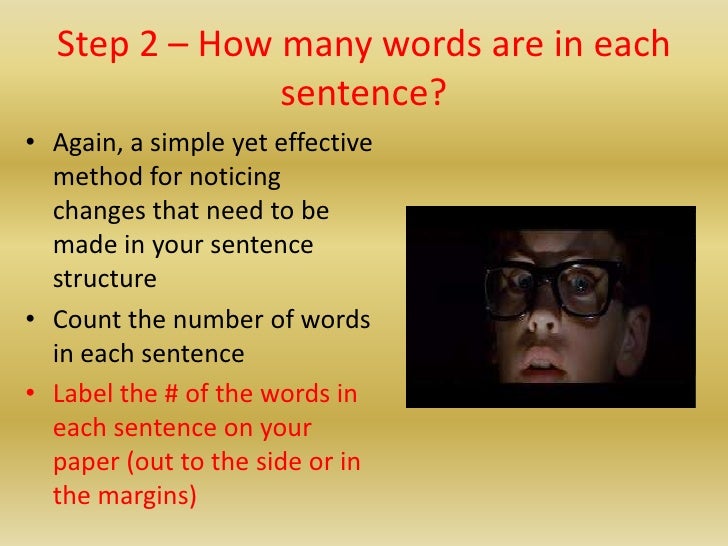 Step 2 – How many words are in each sentence?

• Again, a simple yet effective method for noticing changes that need to be made in your sentence structure
• Count the number of words in each sentence
• Label the # of the words in each sentence on your paper (out to the side or in the margins)